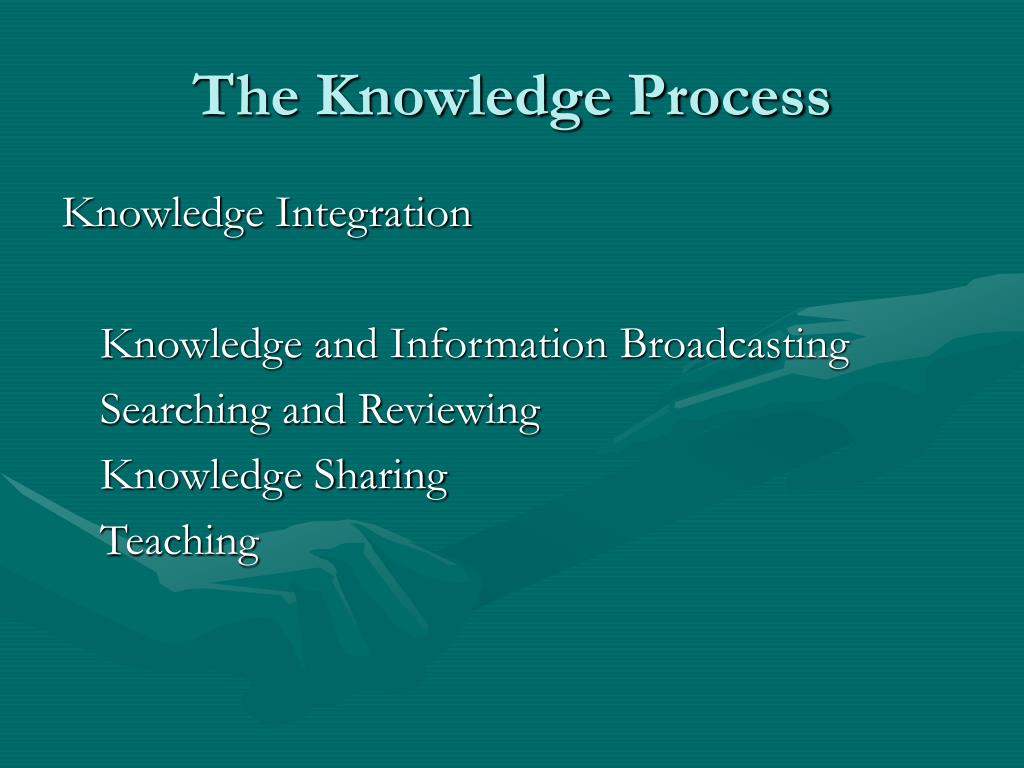 The Knowledge Process

Knowledge Integration

Knowledge and Information Broadcasting
Searching and Reviewing
Knowledge Sharing
Teaching